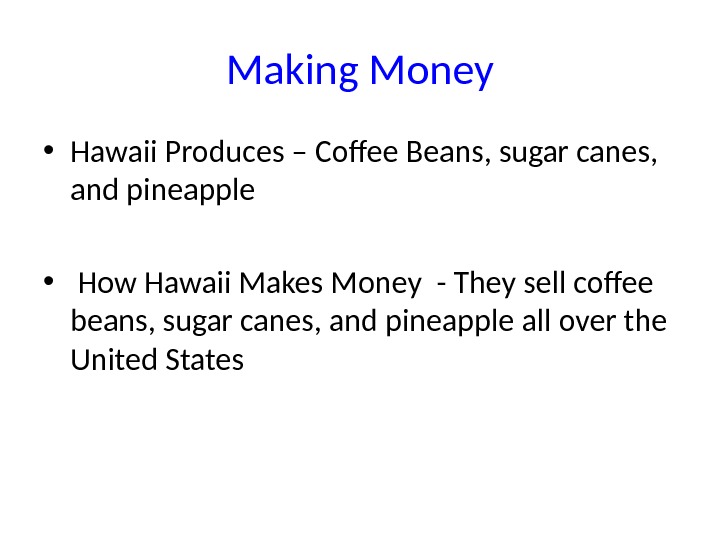 Making Money

• Hawaii Produces – Coffee Beans, sugar canes, and pineapple

• How Hawaii Makes Money - They sell coffee beans, sugar canes, and pineapple all over the United States